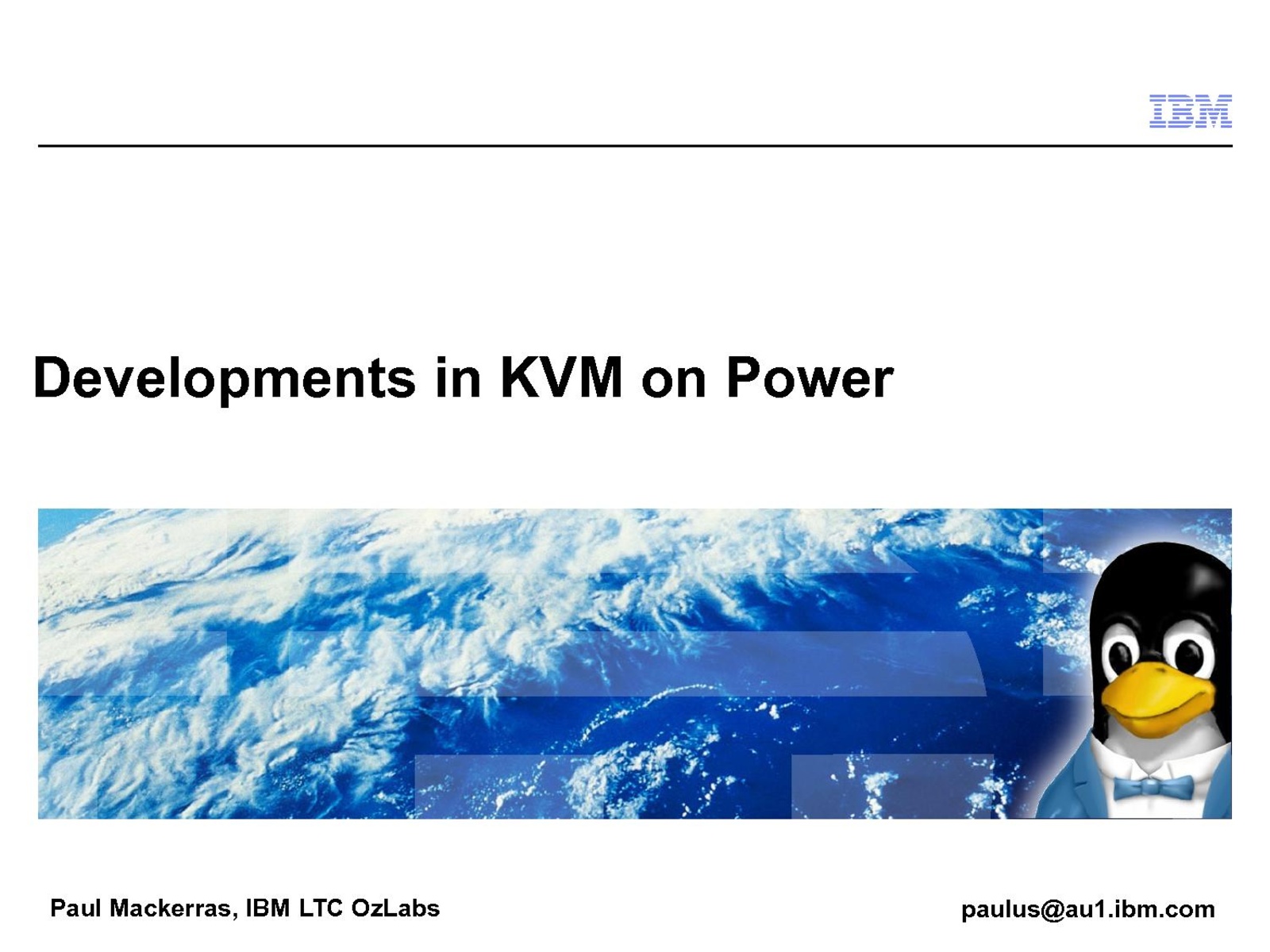 IBM

Developments in KVM on Power

Paul Mackerras, IBM LTC OzLabs

paulus@au1.ibm.com